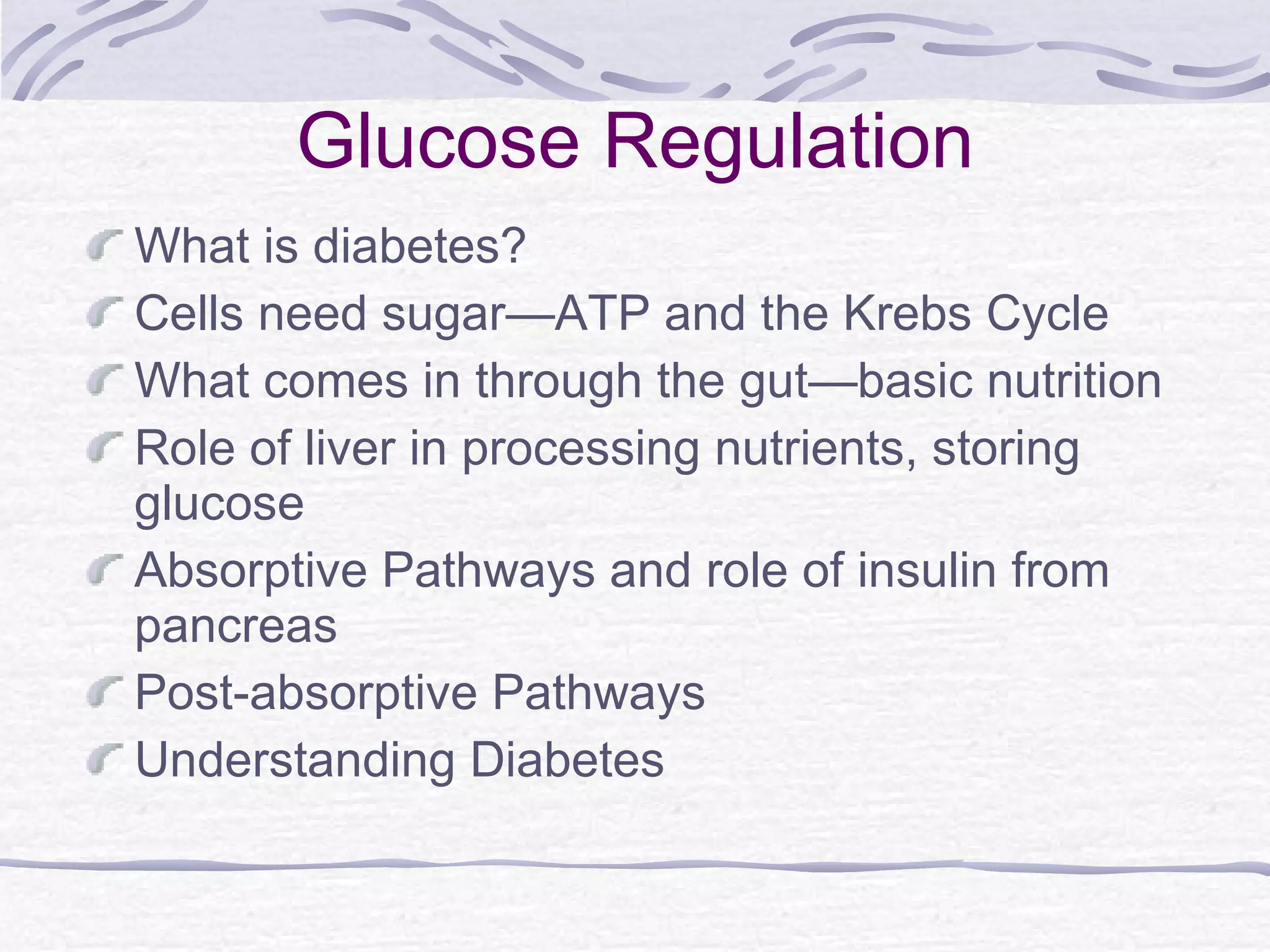 Glucose Regulation

What is diabetes?

Cells need sugar—ATP and the Krebs Cycle

What comes in through the gut—basic nutrition

Role of liver in processing nutrients, storing glucose

Absorptive Pathways and role of insulin from pancreas

Post-absorptive Pathways

Understanding Diabetes